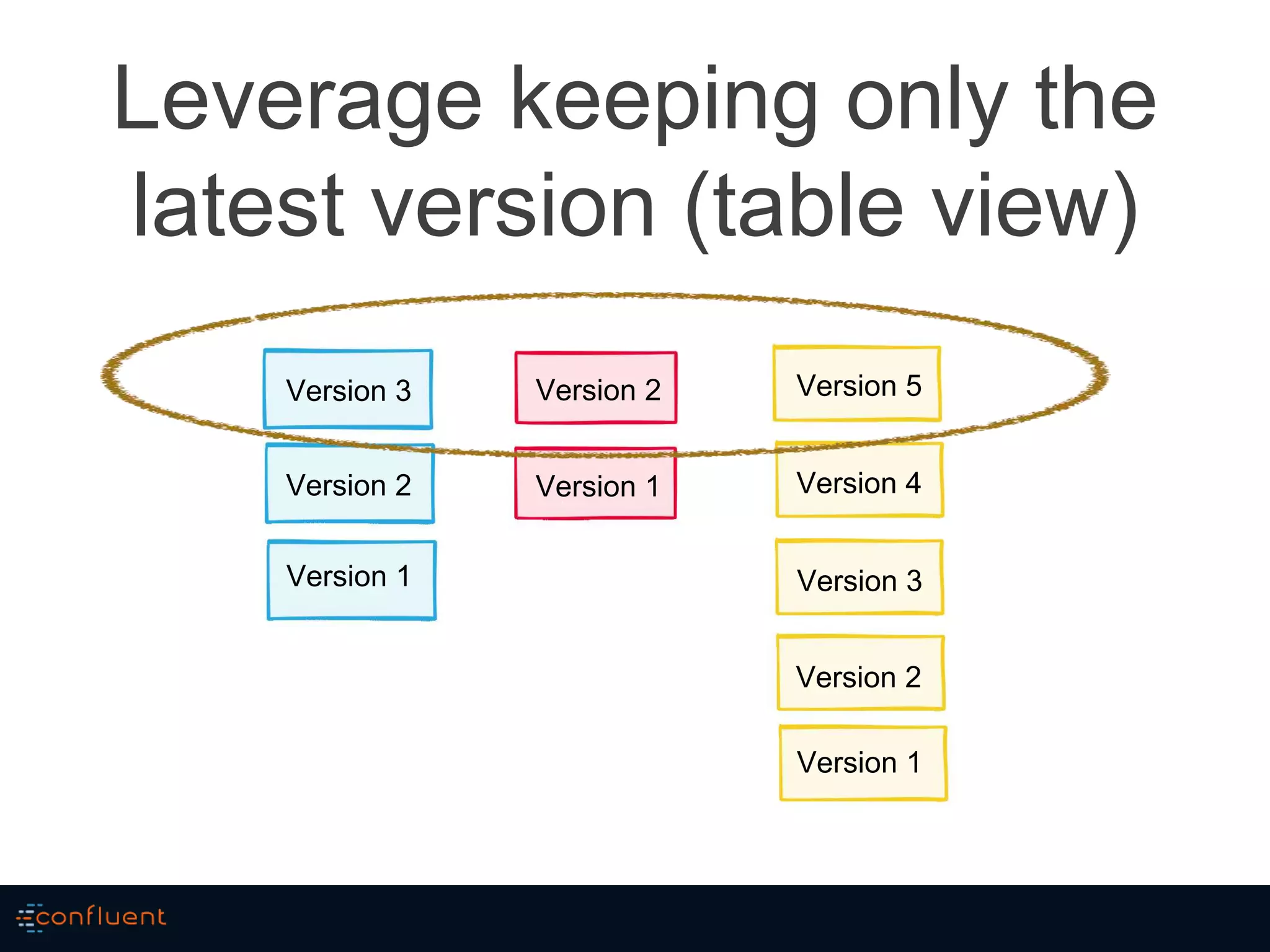 Leverage keeping only the latest version (table view)

Version 3

Version 2

Version 1

Version 2

Version 1

Version 5

Version 4

Version 3

Version 2

Version 1

confluent